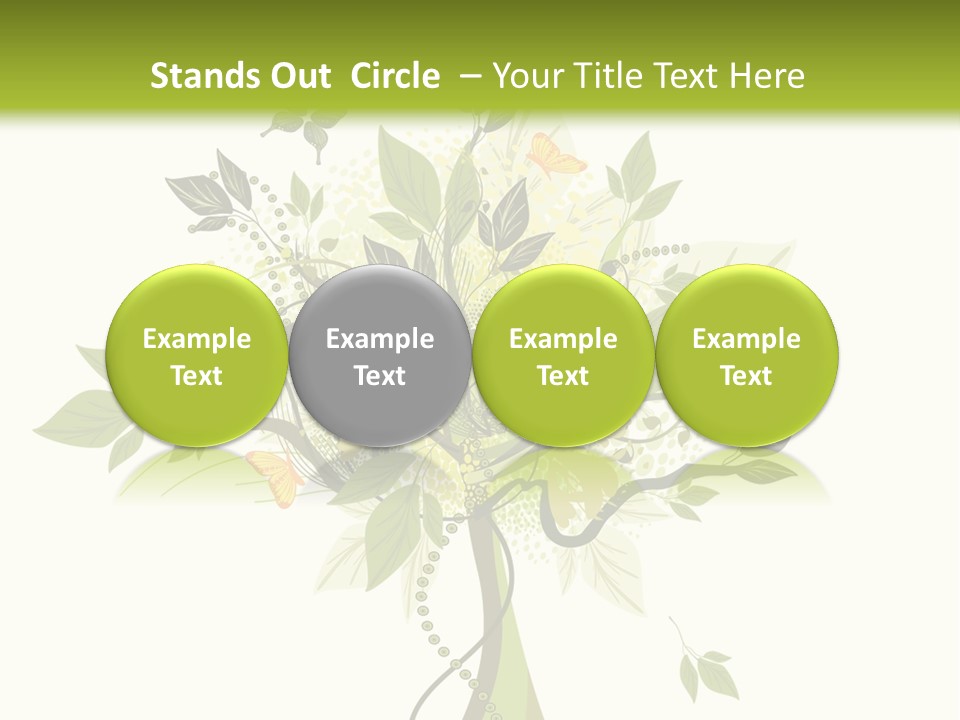 Stands Out Circle – Your Title Text Here

Example Text

Example Text

Example Text

Example Text